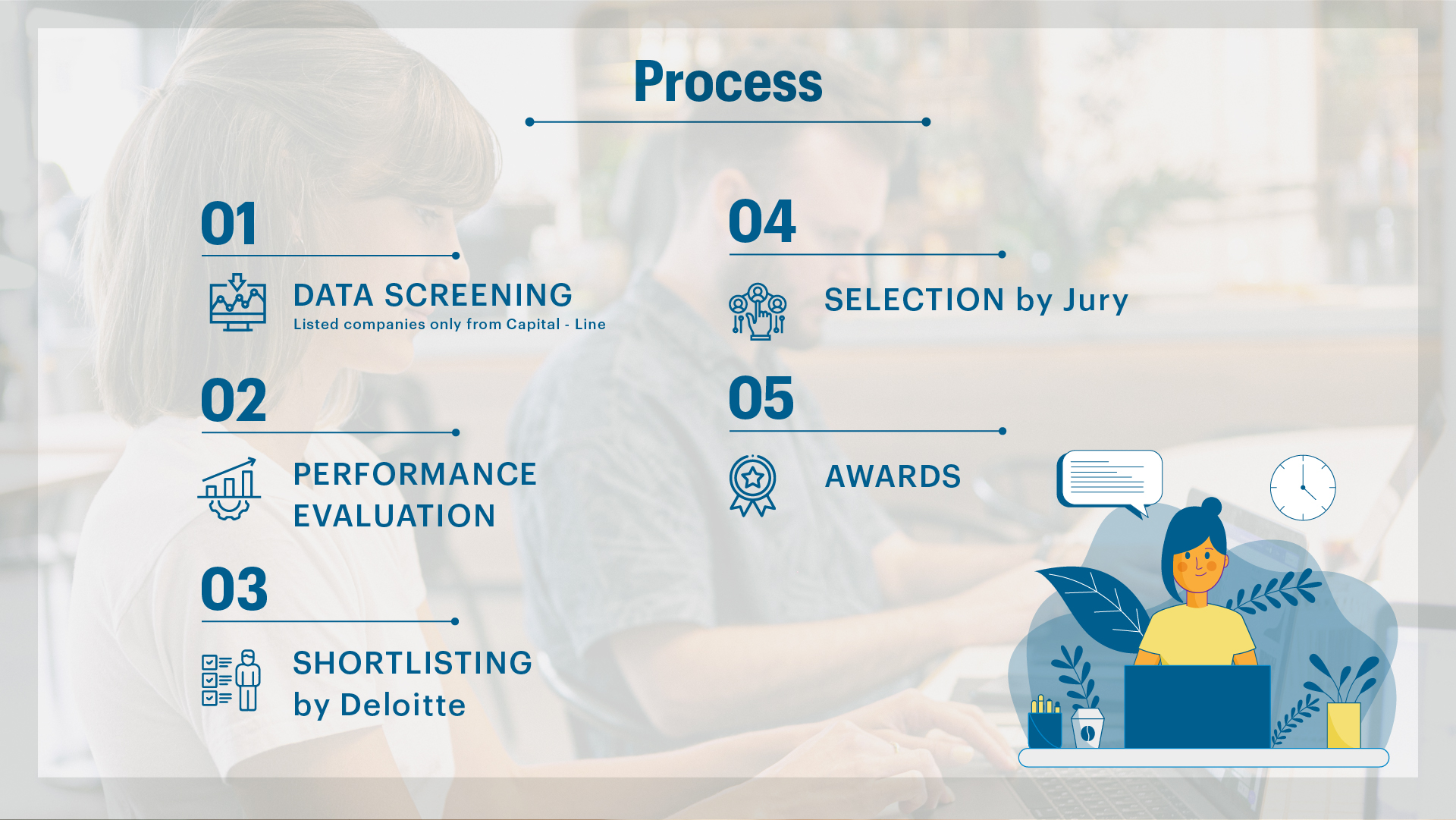 Process

01

DATA SCREENING
Listed companies only from Capital - Line

02

PERFORMANCE EVALUATION

03

SHORTLISTING by Deloitte

04

SELECTION by Jury

05

AWARDS